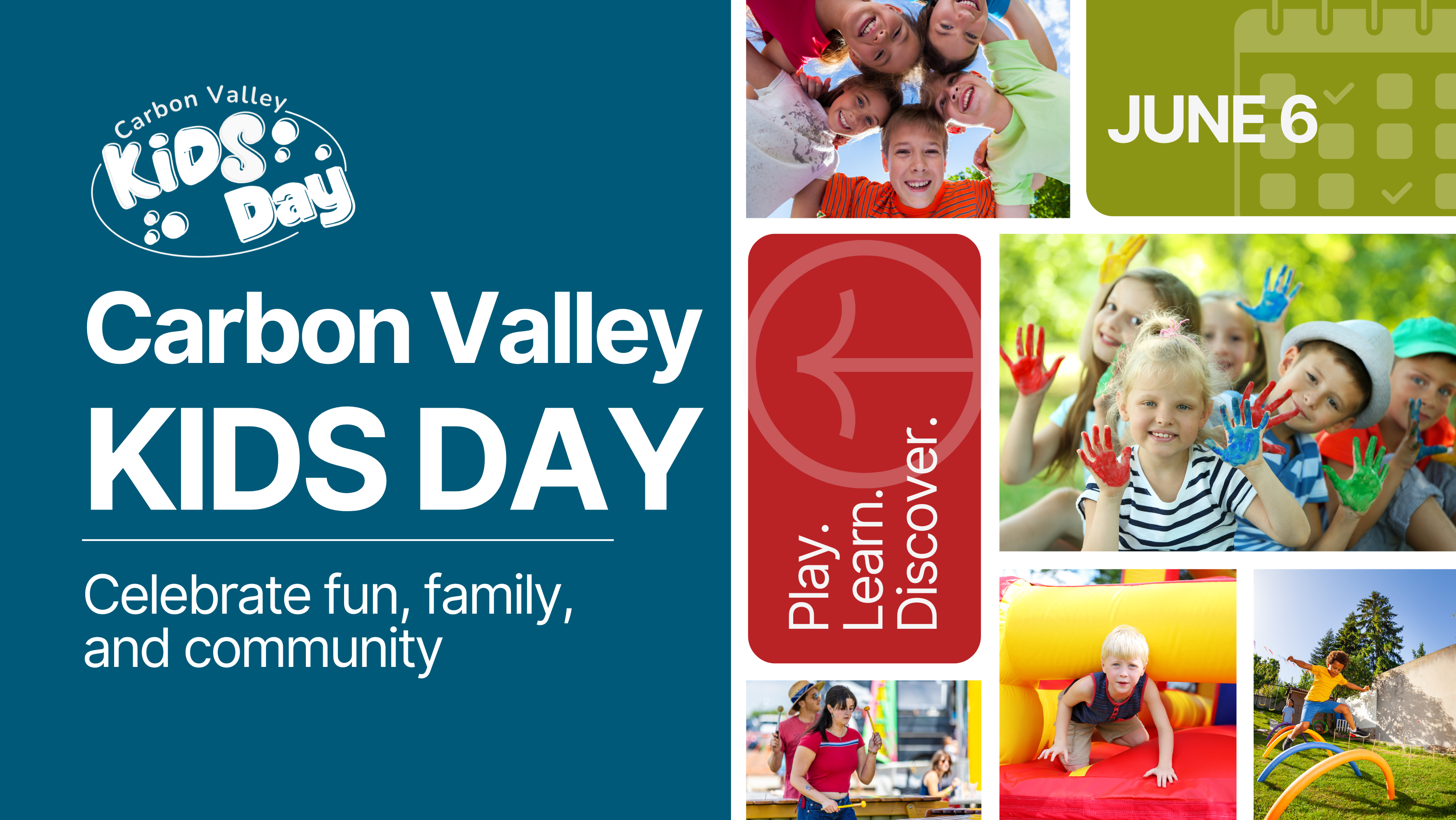 Carbon Valley
KiDS Day

Carbon Valley
KIDS DAY

Celebrate fun, family, and community

JUNE 6

Play.
Learn.
Discover.